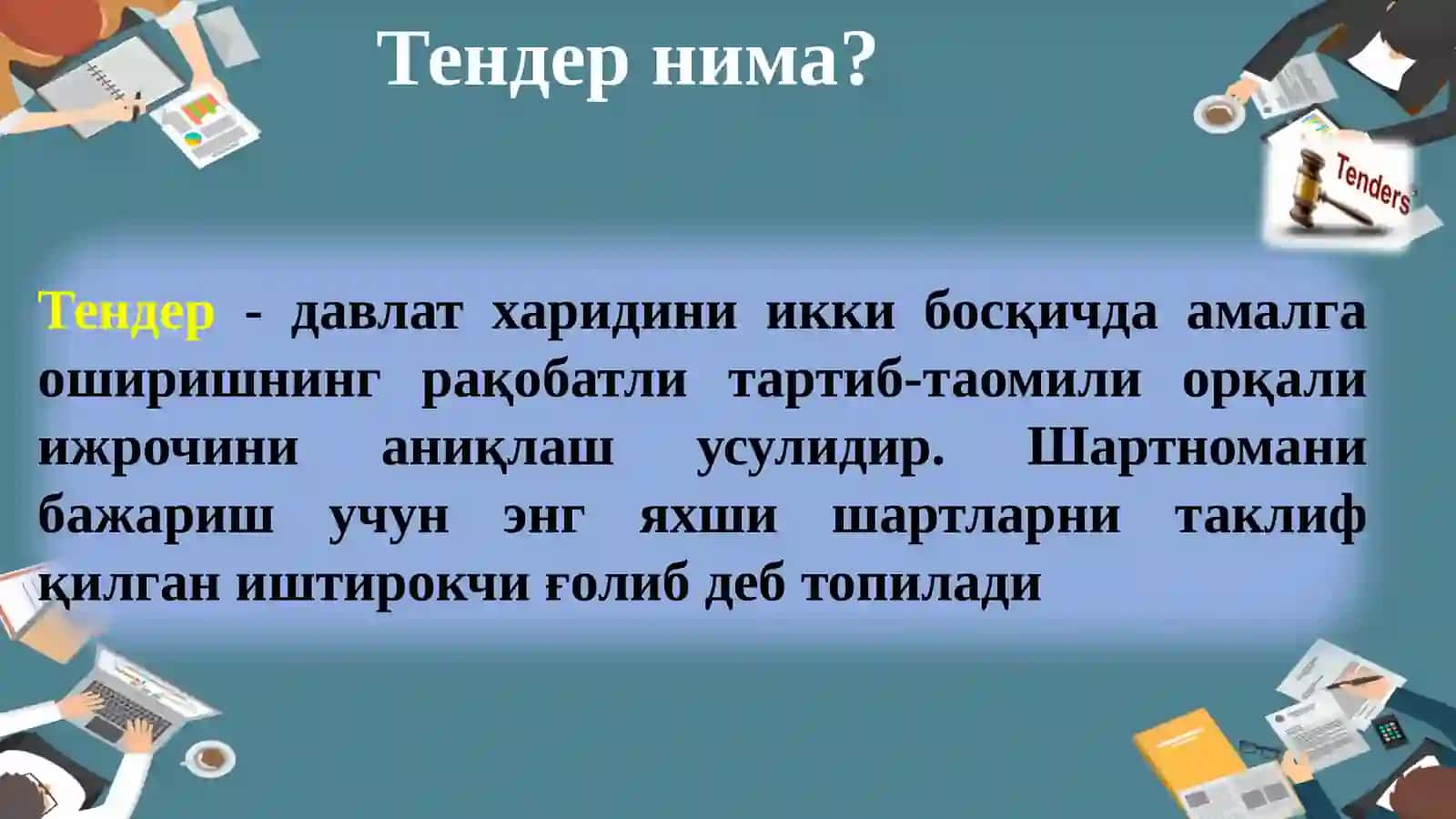 Тендер нима?

Tenders

Тендер - давлат харидини икки босқичда амалга оширишнинг рақобатли тартиб-таомили орқали ижрочини аниқлаш усулидир. Шартномани бажариш учун энг яхши шартларни таклиф қилган иштирокчи ғолиб деб топилади